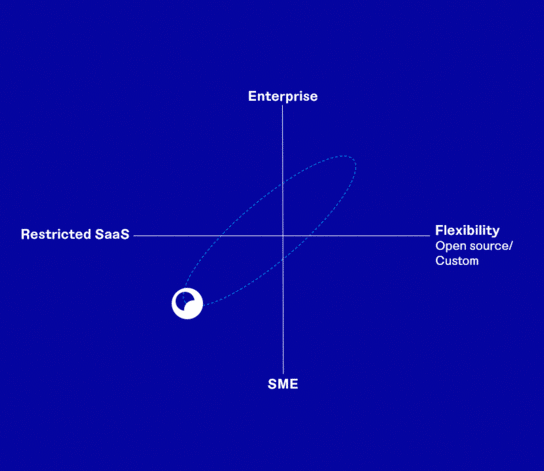 Enterprise

Restricted SaaS

Flexibility
Open source/
Custom

SME